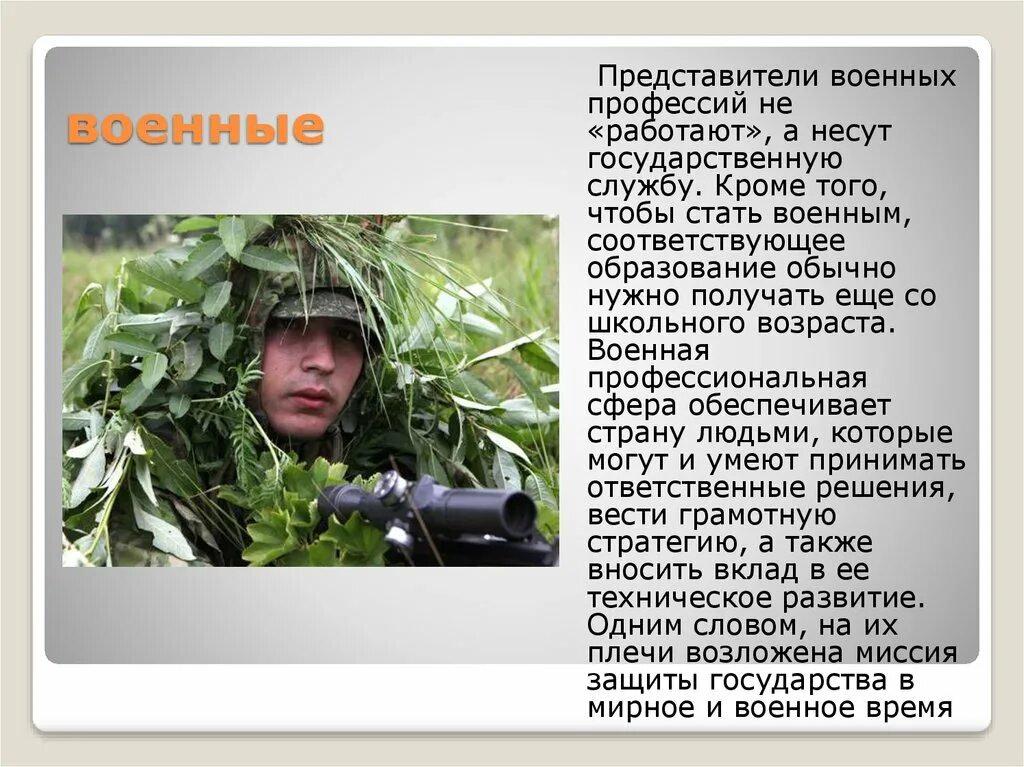 военные

Представители военных профессий не «работают», а несут государственную службу. Кроме того, чтобы стать военным, соответствующее образование обычно нужно получать еще со школьного возраста. Военная профессиональная сфера обеспечивает страну людьми, которые могут и умеют принимать ответственные решения, вести грамотную стратегию, а также вносить вклад в ее техническое развитие. Одним словом, на их плечи возложена миссия защиты государства в мирное и военное время